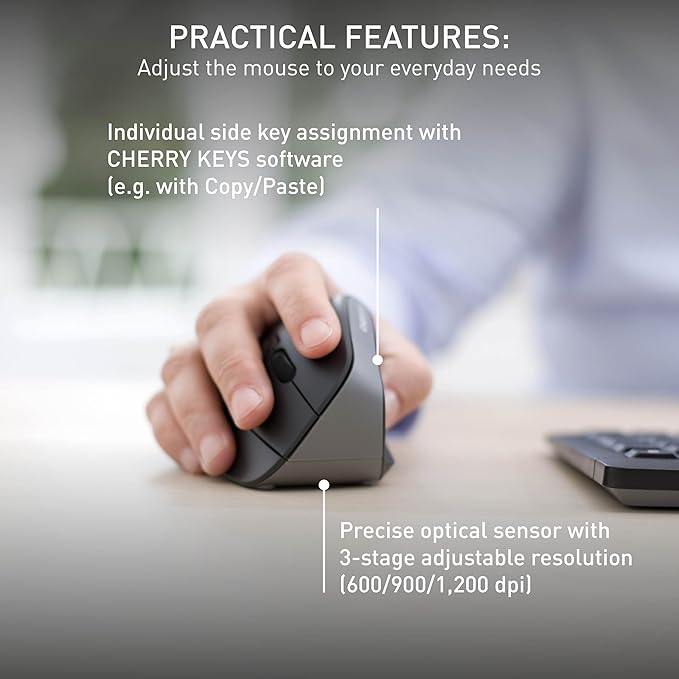 PRACTICAL FEATURES:
Adjust the mouse to your everyday needs

Individual side key assignment with CHERRY KEYS software (e.g. with Copy/Paste)

Precise optical sensor with 3-stage adjustable resolution (600/900/1,200 dpi)